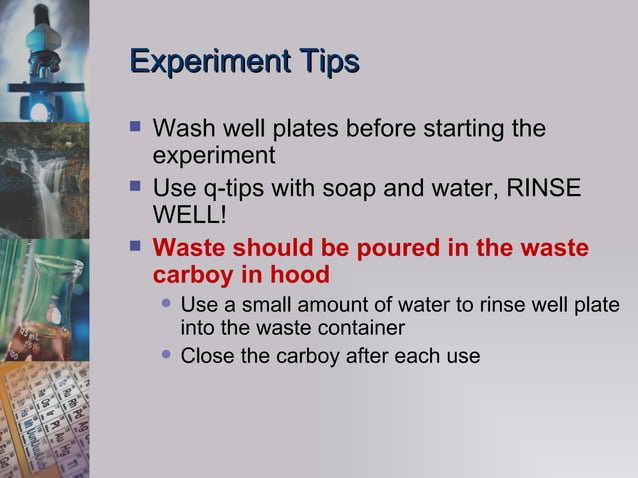 Experiment Tips

Wash well plates before starting the experiment

Use q-tips with soap and water, RINSE WELL!

Waste should be poured in the waste carboy in hood

Use a small amount of water to rinse well plate into the waste container

Close the carboy after each use